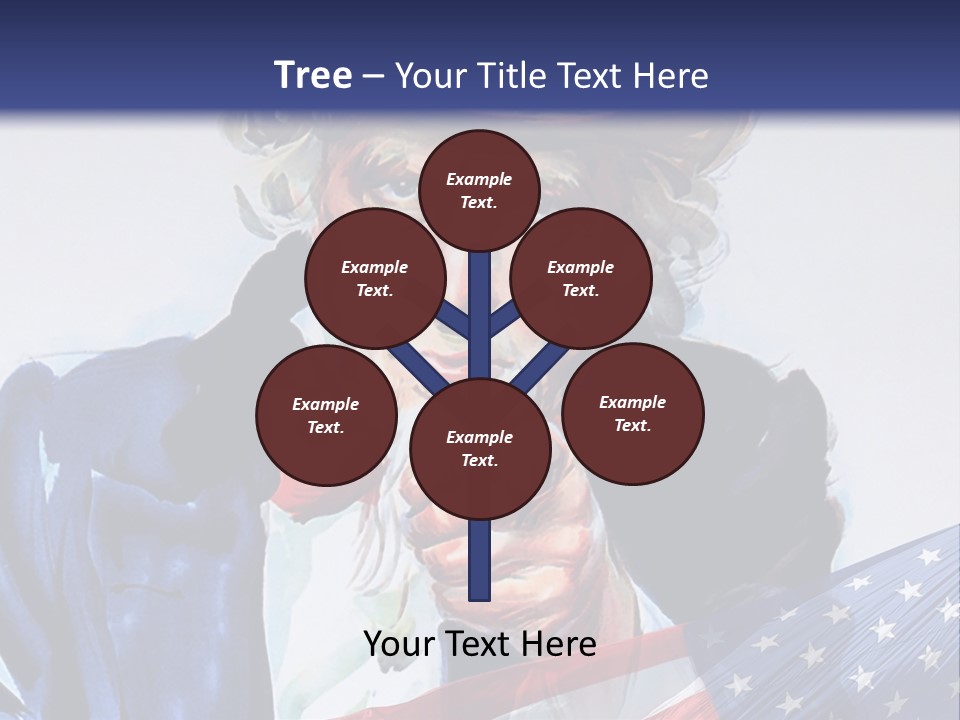 Tree – Your Title Text Here

Example Text.

Example Text.

Example Text.

Example Text.

Example Text.

Example Text.

Your Text Here